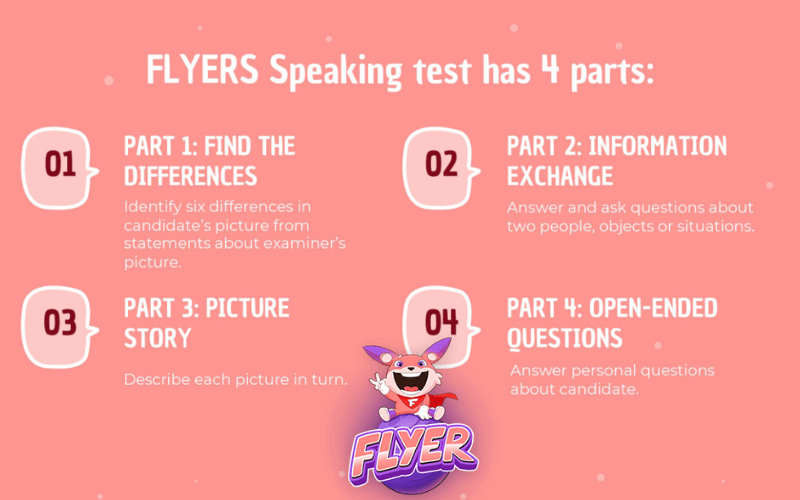 FLYERS Speaking test has 4 parts:

01

PART 1: FIND THE DIFFERENCES

Identify six differences in candidate's picture from statements about examiner's picture.

02

PART 2: INFORMATION EXCHANGE

Answer and ask questions about two people, objects or situations.

03

PART 3: PICTURE STORY

Describe each picture in turn.

04

PART 4: OPEN-ENDED QUESTIONS

Answer personal questions about candidate.

F

FLYER